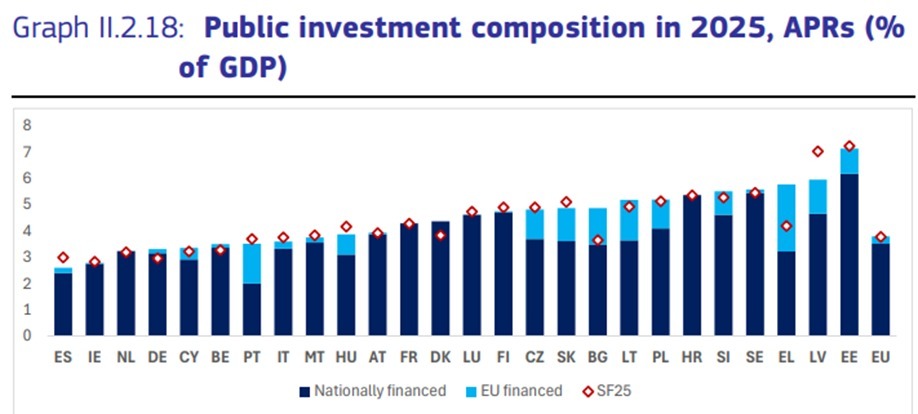 Graph II.2.18: Public investment composition in 2025, APRs (% of GDP)

8
7
6
5
4
3
2
1
0

ES IE NL DE CY BE PT IT MT HU AT FR DK LU FI CZ SK BG LT PL HR SI SE EL LV EE EU

Nationally financed EU financed SF25